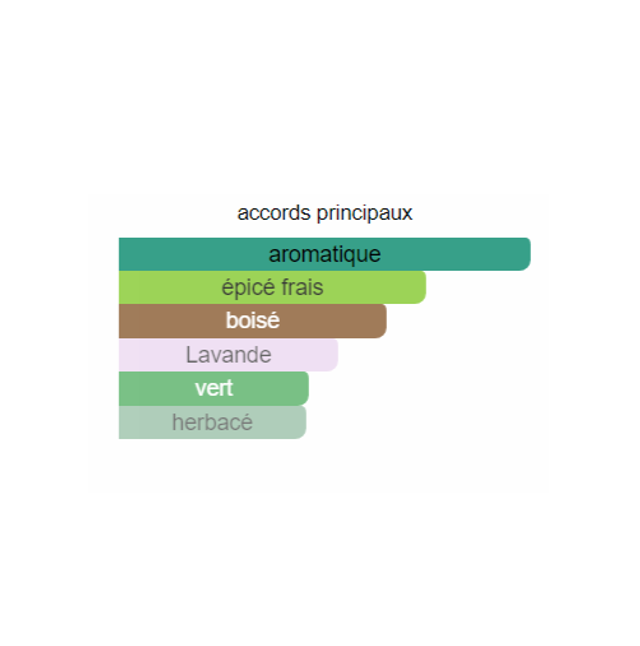 accords principaux

aromatique

épicé frais

boisé

Lavande

vert

herbacé